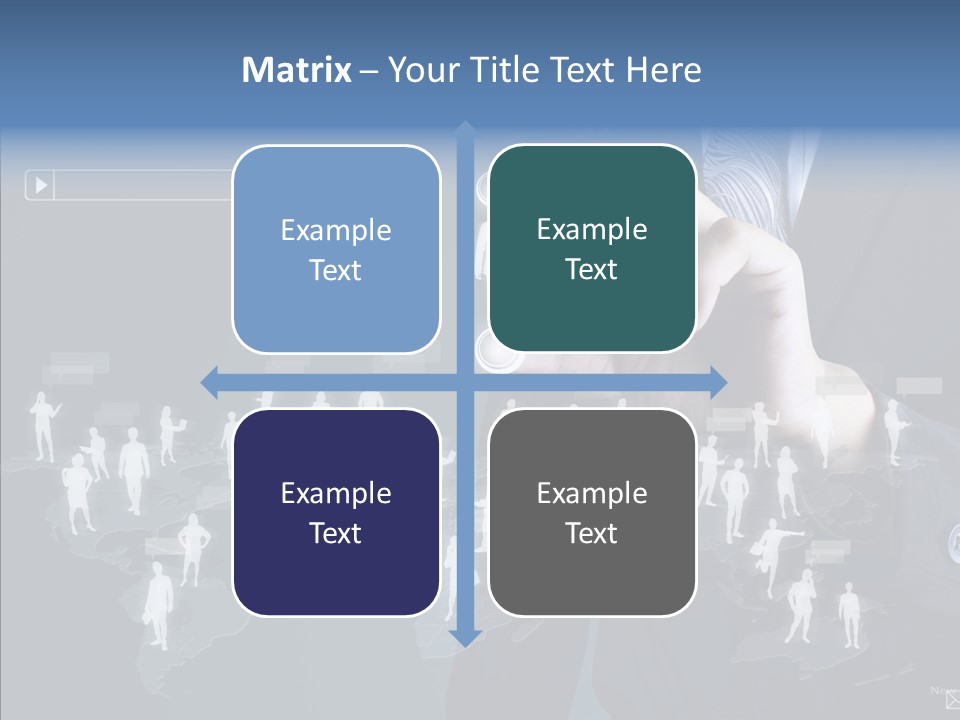 Matrix – Your Title Text Here

Example Text

Example Text

Example Text

Example Text